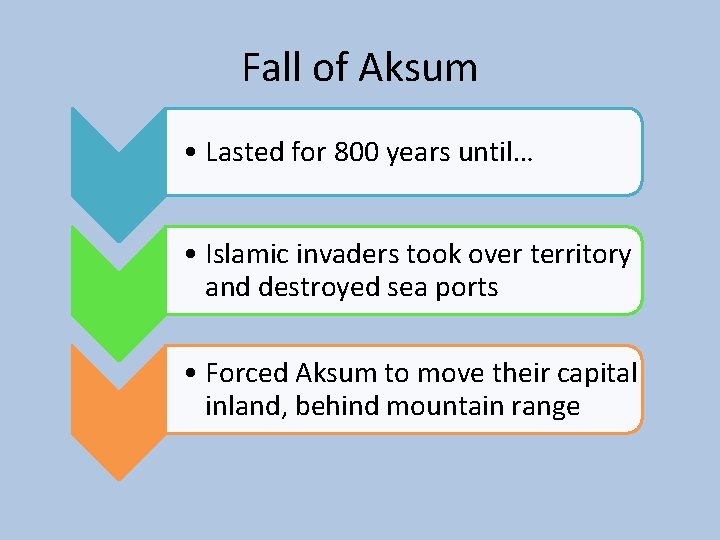 Fall of Aksum

• Lasted for 800 years until…

• Islamic invaders took over territory and destroyed sea ports

• Forced Aksum to move their capital inland, behind mountain range